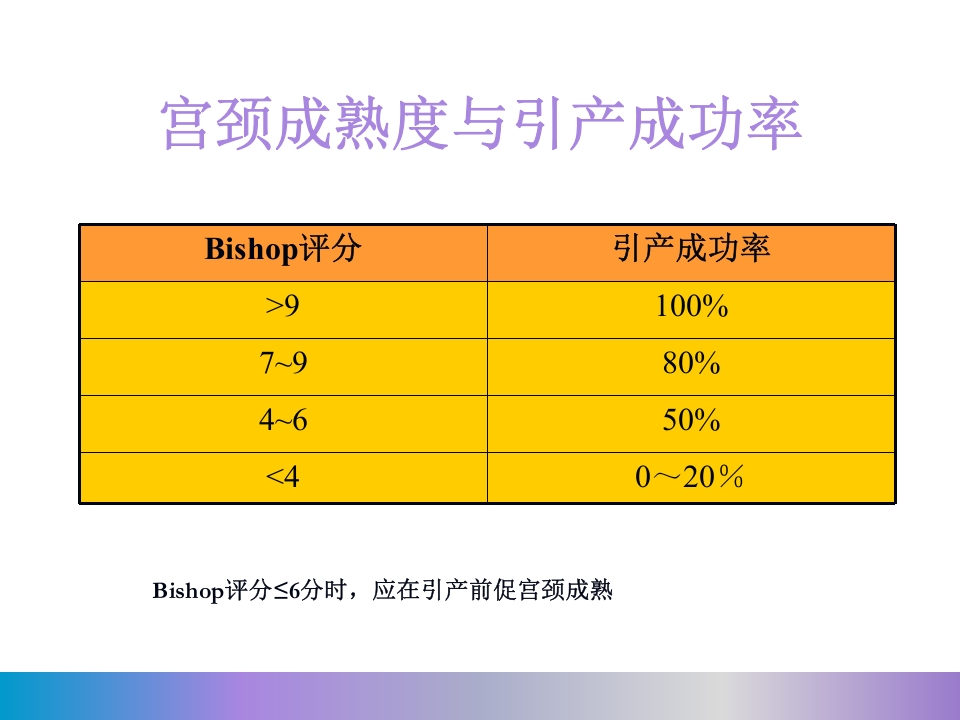 宫颈成熟度与引产成功率

| Bishop评分 | 引产成功率 |
|---|---|
| >9 | 100% |
| 7~9 | 80% |
| 4~6 | 50% |
| <4 | 0～20％ |

Bishop评分≤6分时，应在引产前促宫颈成熟